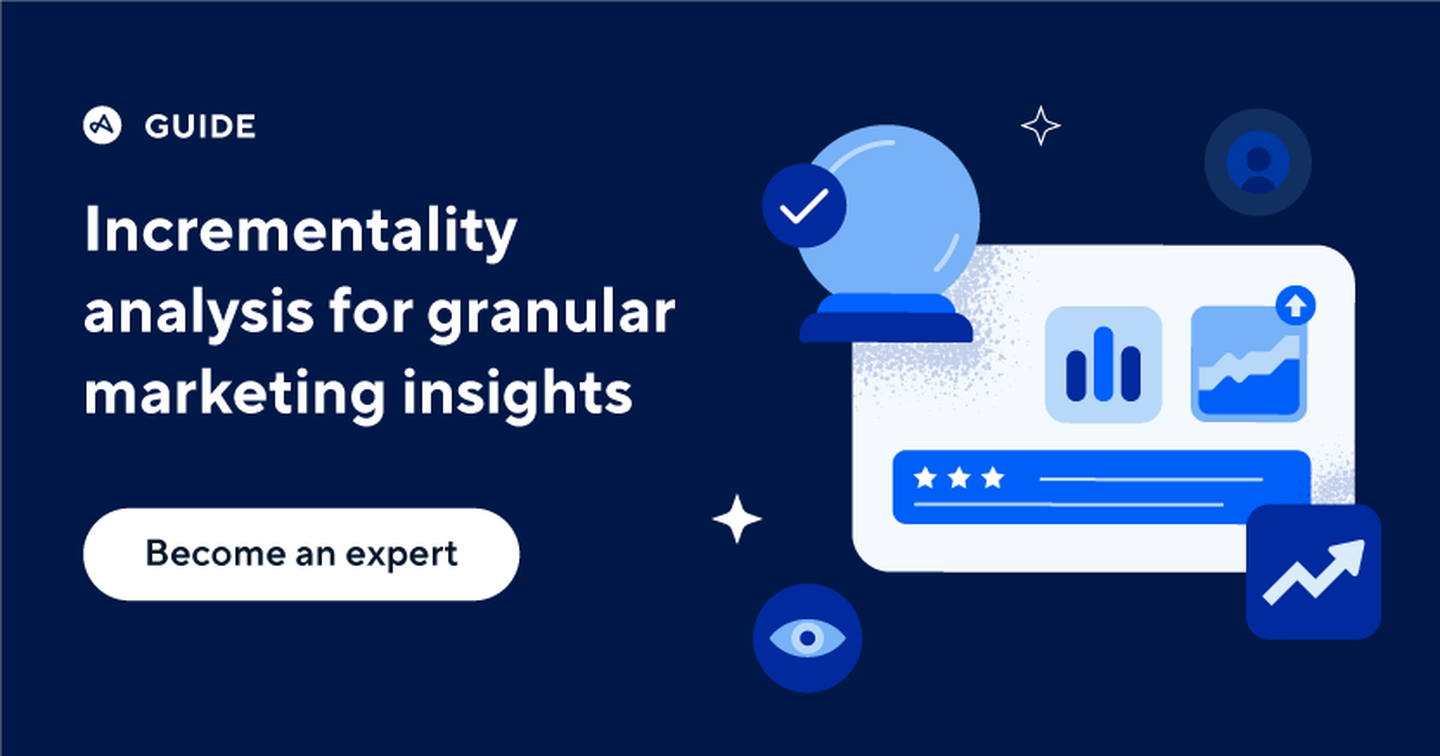 GUIDE

Incrementality analysis for granular marketing insights

Become an expert